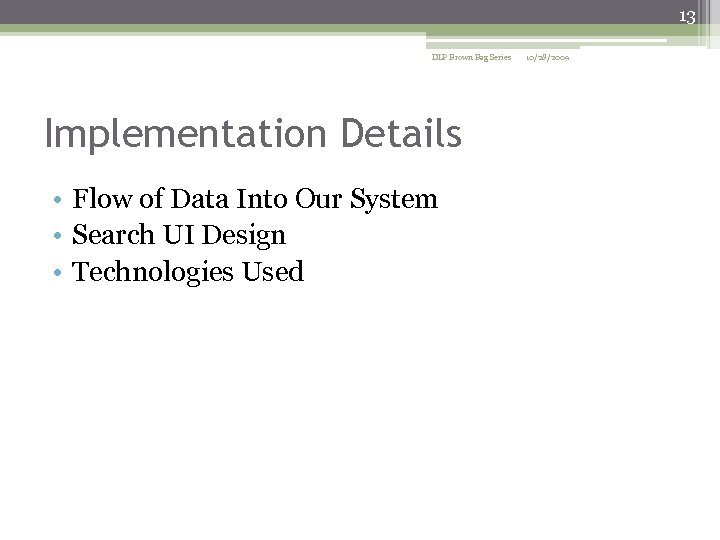 13

DLP Brown Bag Series 10/28/2009

Implementation Details

• Flow of Data Into Our System
• Search UI Design
• Technologies Used